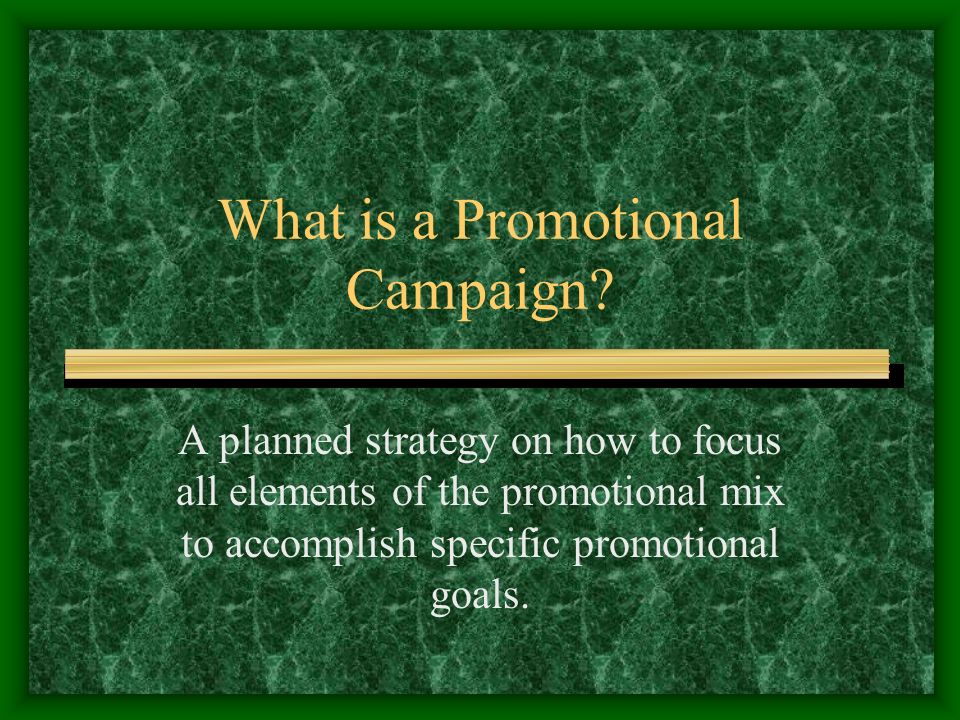 What is a Promotional Campaign?

A planned strategy on how to focus all elements of the promotional mix to accomplish specific promotional goals.